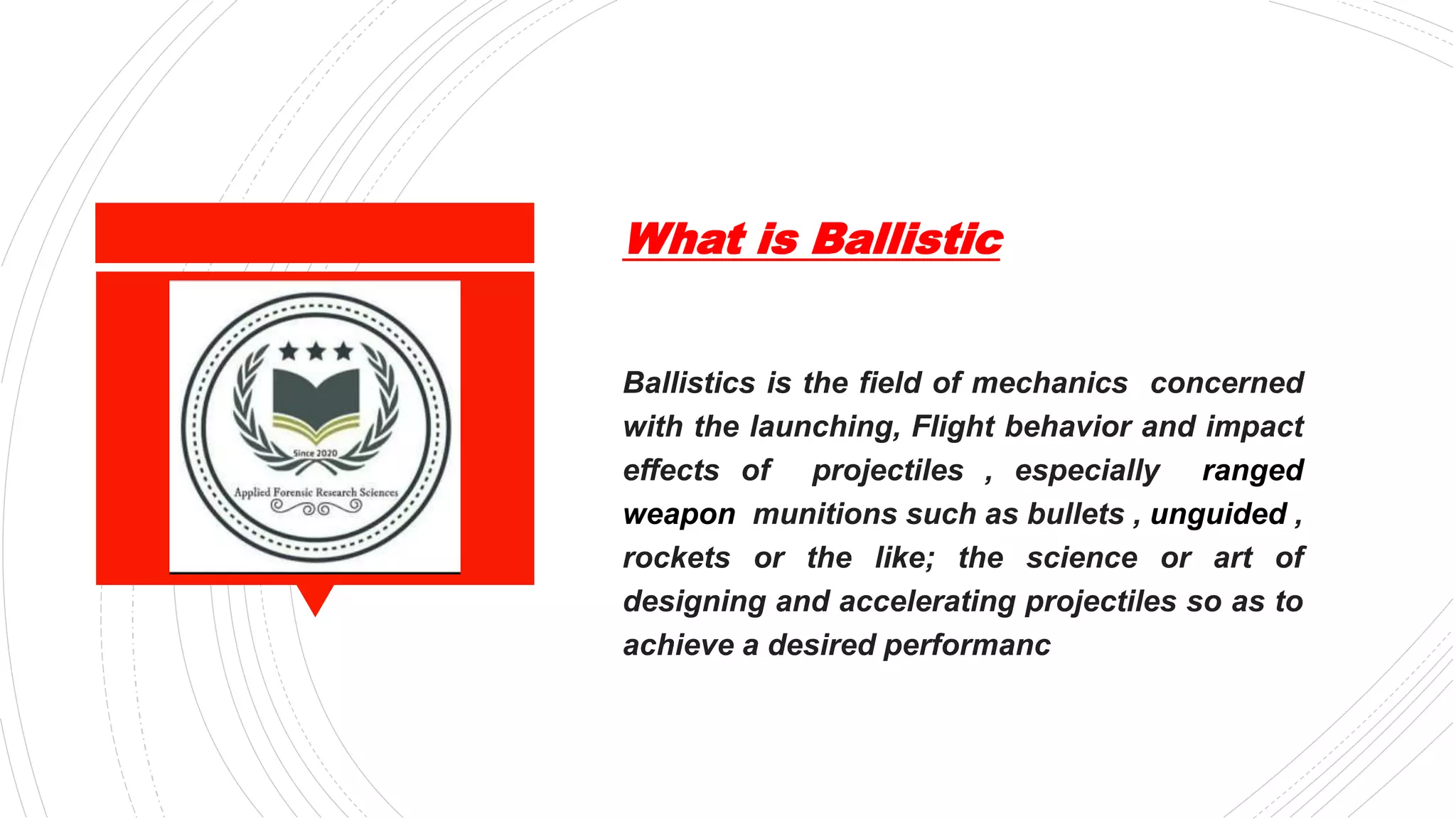 Since 2020

Applied Forensic Research Sciences

What is Ballistic

Ballistics is the field of mechanics concerned with the launching, Flight behavior and impact effects of projectiles , especially ranged weapon munitions such as bullets , unguided , rockets or the like; the science or art of designing and accelerating projectiles so as to achieve a desired performanc